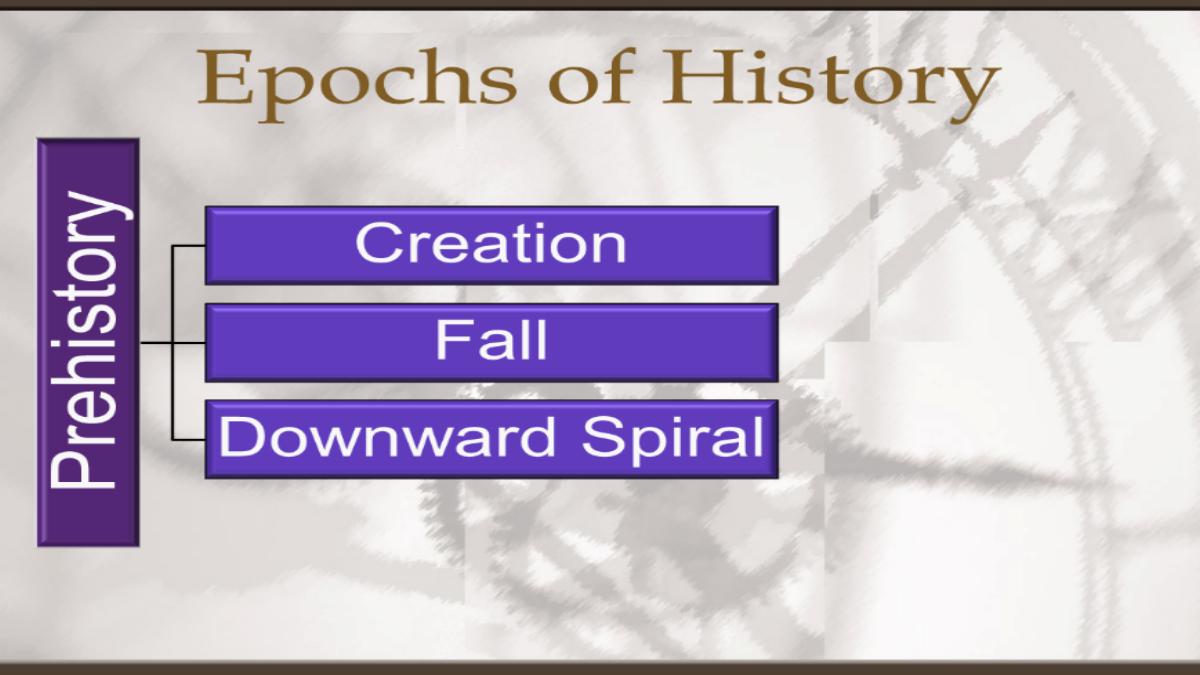 Epochs of History

Prehistory

Creation

Fall

Downward Spiral